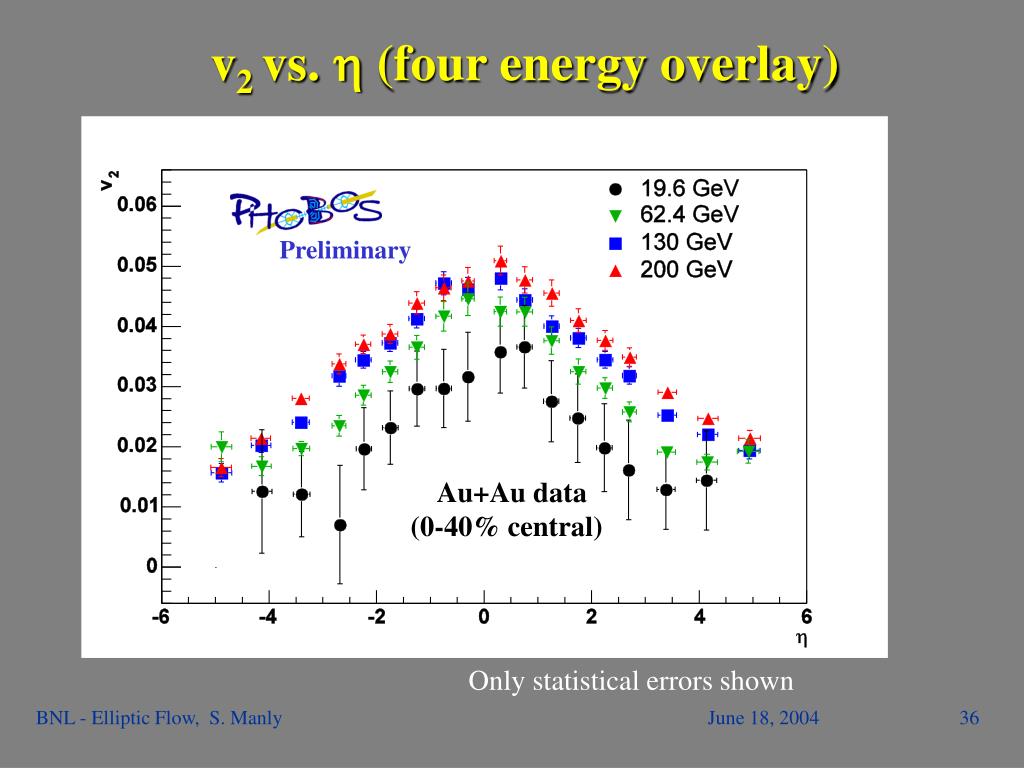 $v_2$ vs. $\eta$ (four energy overlay)

$v_2$

0.06
0.05
0.04
0.03
0.02
0.01
0

PHOBOS
Preliminary

19.6 GeV
62.4 GeV
130 GeV
200 GeV

Au+Au data
(0-40% central)

-6
-4
-2
0
2
4
6
$\eta$

Only statistical errors shown

BNL - Elliptic Flow, S. Manly
June 18, 2004
36